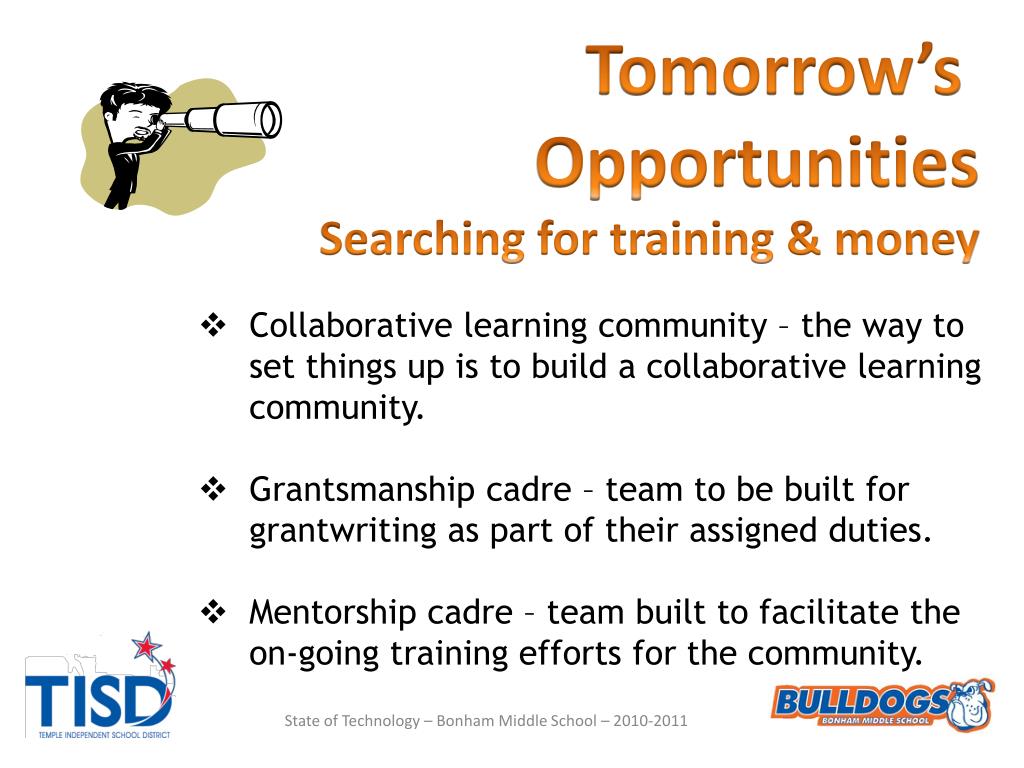 Tomorrow's Opportunities
Searching for training & money

❖ Collaborative learning community – the way to set things up is to build a collaborative learning community.

❖ Grantsmanship cadre – team to be built for grantwriting as part of their assigned duties.

❖ Mentorship cadre – team built to facilitate the on-going training efforts for the community.

TISD
TEMPLE INDEPENDENT SCHOOL DISTRICT

State of Technology – Bonham Middle School – 2010-2011

BULLDOGS
BONHAM MIDDLE SCHOOL